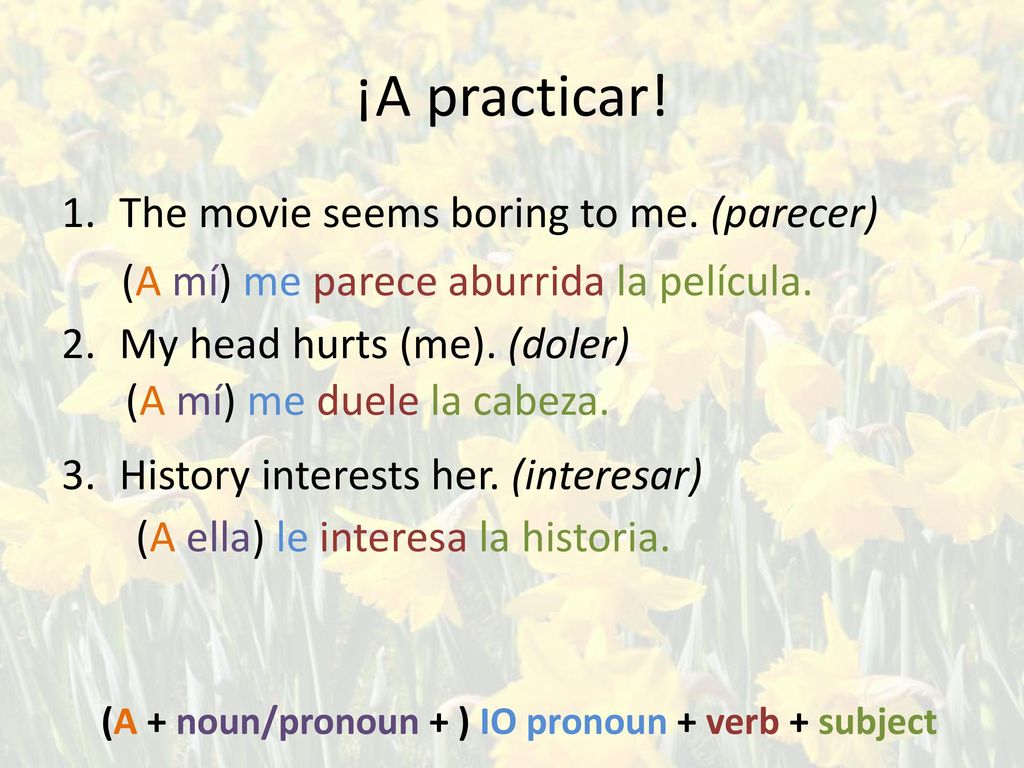 ¡A practicar!

1. The movie seems boring to me. (parecer)
(A mí) me parece aburrida la película.

2. My head hurts (me). (doler)
(A mí) me duele la cabeza.

3. History interests her. (interesar)
(A ella) le interesa la historia.

(A + noun/pronoun + ) IO pronoun + verb + subject